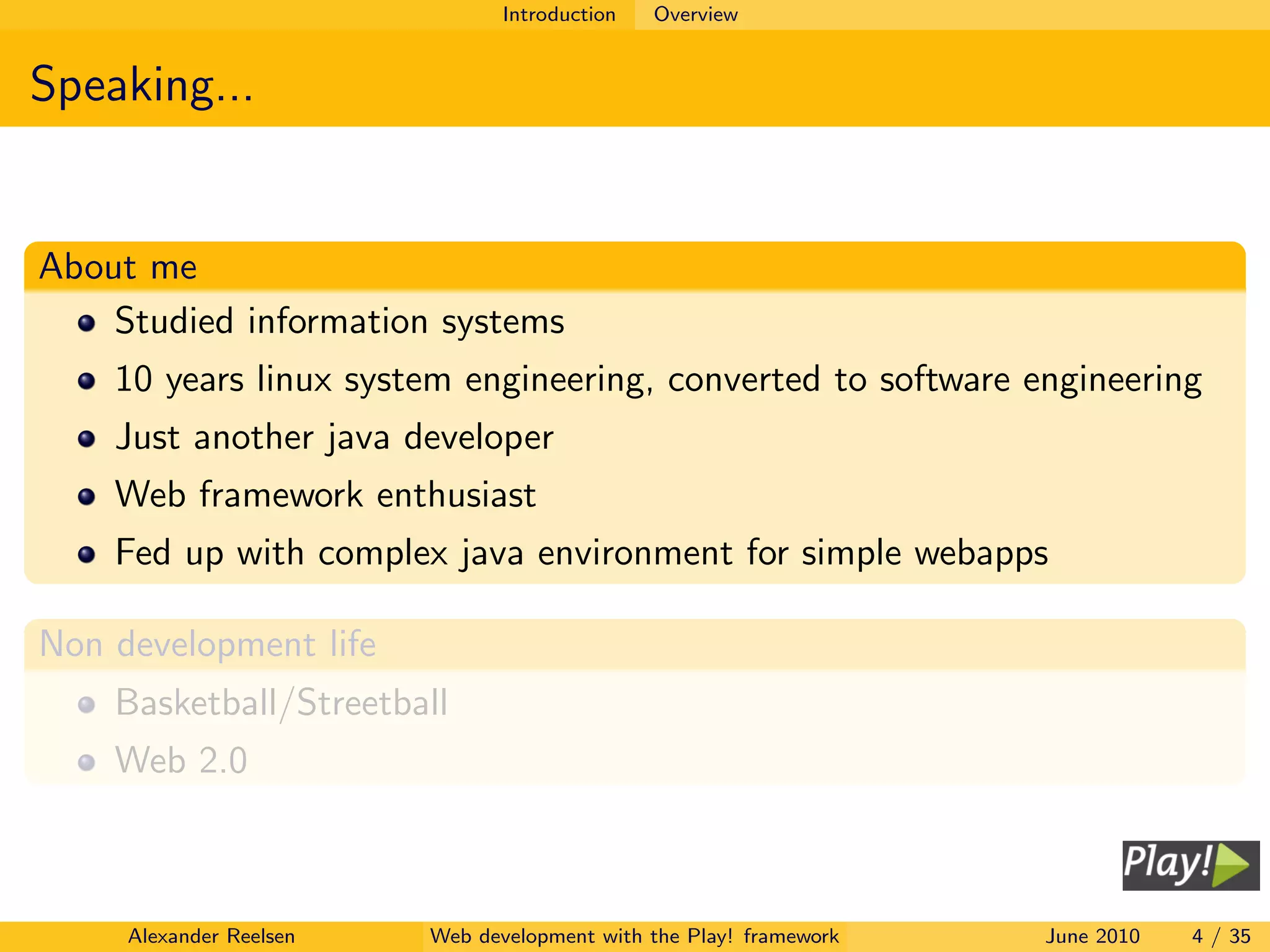 Introduction Overview

Speaking...

About me

- Studied information systems
- 10 years linux system engineering, converted to software engineering
- Just another java developer
- Web framework enthusiast
- Fed up with complex java environment for simple webapps

Non development life

- Basketball/Streetball
- Web 2.0

Play!

Alexander Reelsen Web development with the Play! framework June 2010 4 / 35